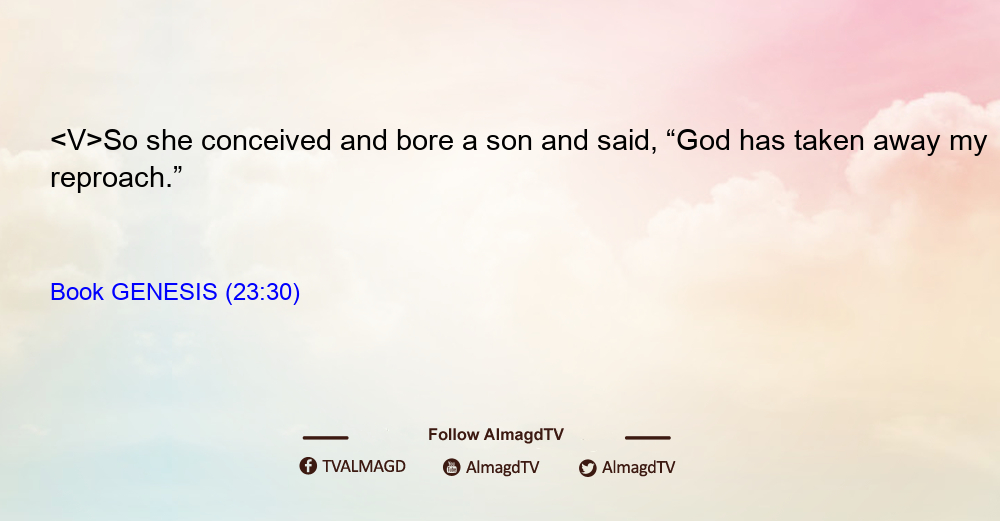 <V>So she conceived and bore a son and said, “God has taken away my reproach.”

Book GENESIS (23:30)

Follow AlmagdTV

TVALMAGD AlmagdTV AlmagdTV